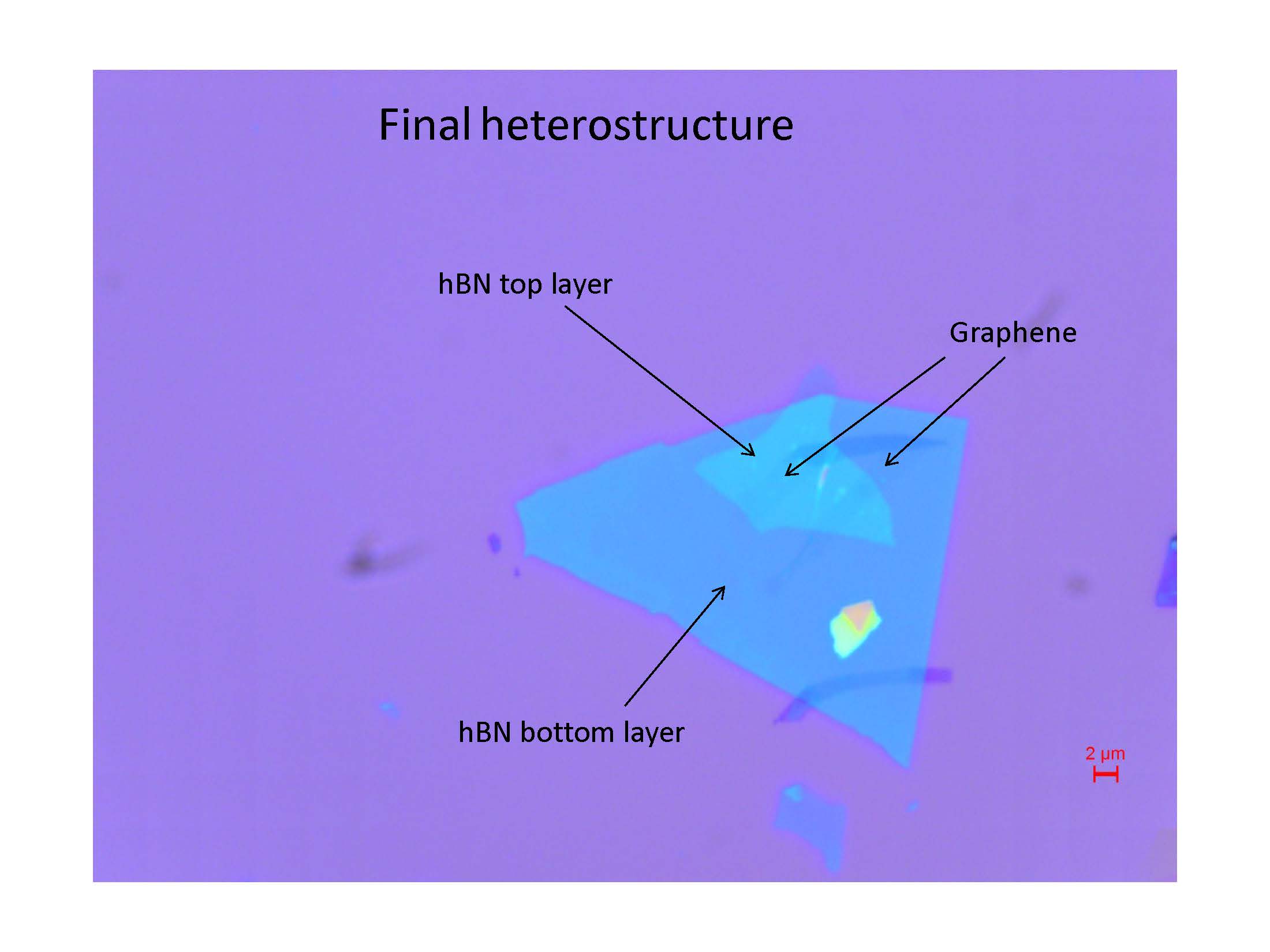 Final heterostructure

hBN top layer

Graphene

hBN bottom layer

2 µm